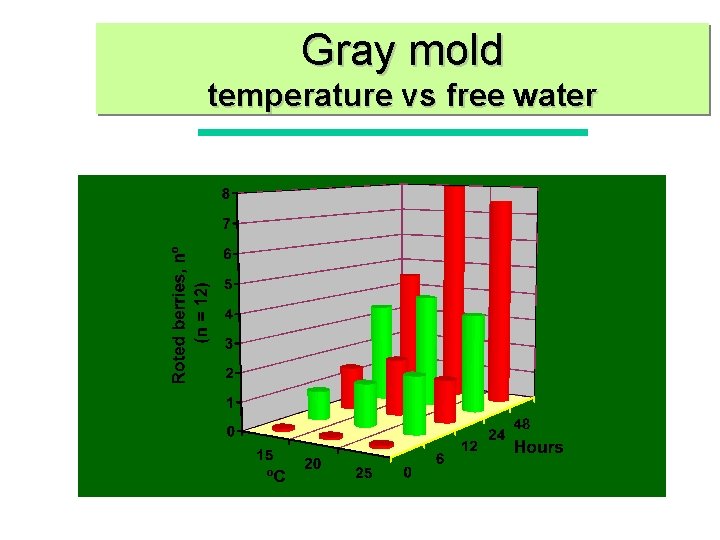 Gray mold
temperature vs free water

Roted berries, nº
(n = 12)

8
7
6
5
4
3
2
1
0

15
20
25
ºC

0
6
12
24
48
Hours